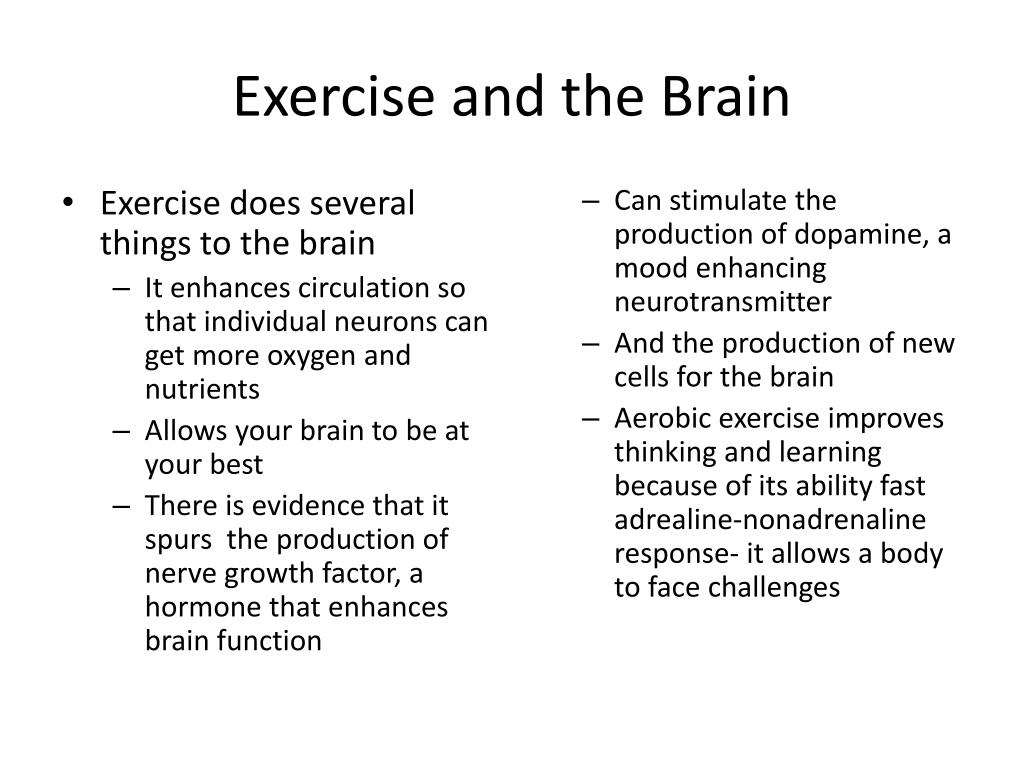 Exercise and the Brain

• Exercise does several things to the brain
– It enhances circulation so that individual neurons can get more oxygen and nutrients
– Allows your brain to be at your best
– There is evidence that it spurs the production of nerve growth factor, a hormone that enhances brain function

– Can stimulate the production of dopamine, a mood enhancing neurotransmitter
– And the production of new cells for the brain
– Aerobic exercise improves thinking and learning because of its ability fast adrealine-nonadrenaline response- it allows a body to face challenges